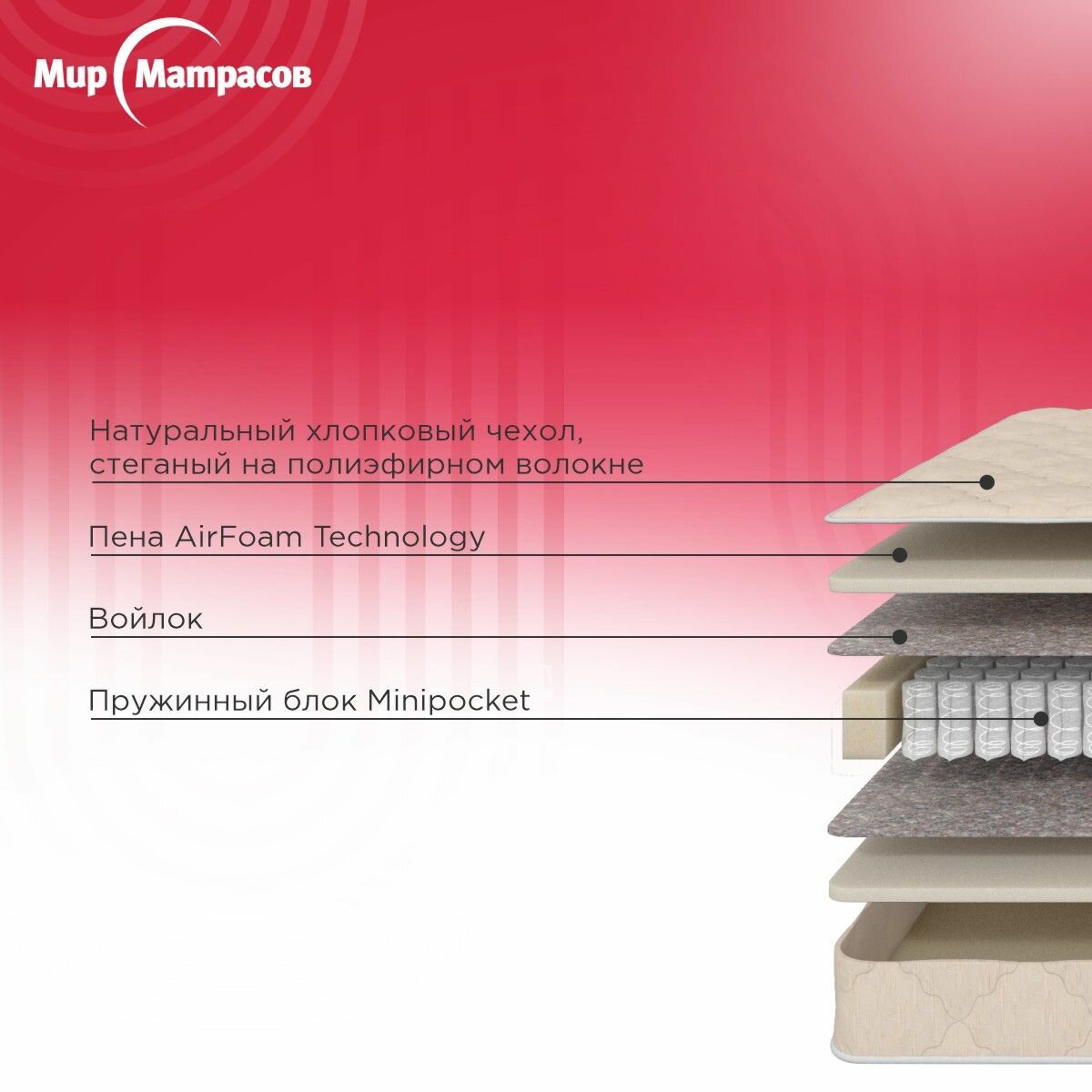 Мир Матрасов

Натуральный хлопковый чехол, стеганый на полиэфирном волокне

Пена AirFoam Technology

Войлок

Пружинный блок Minipocket